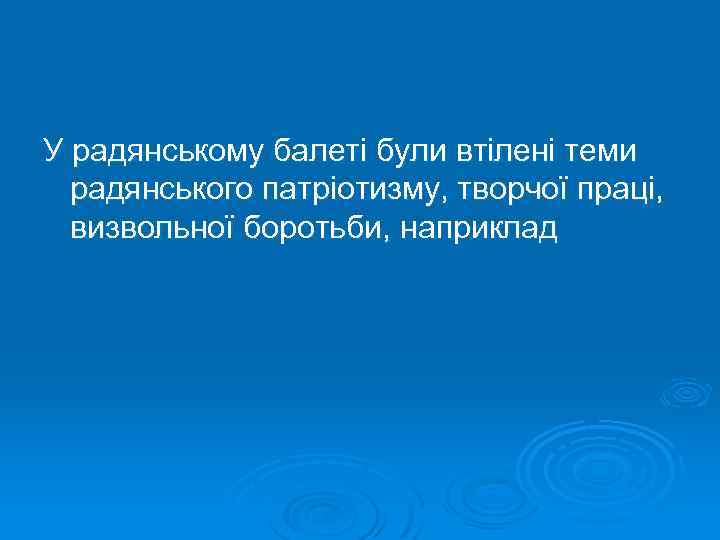 У радянському балеті були втілені теми радянського патріотизму, творчої праці, визвольної боротьби, наприклад